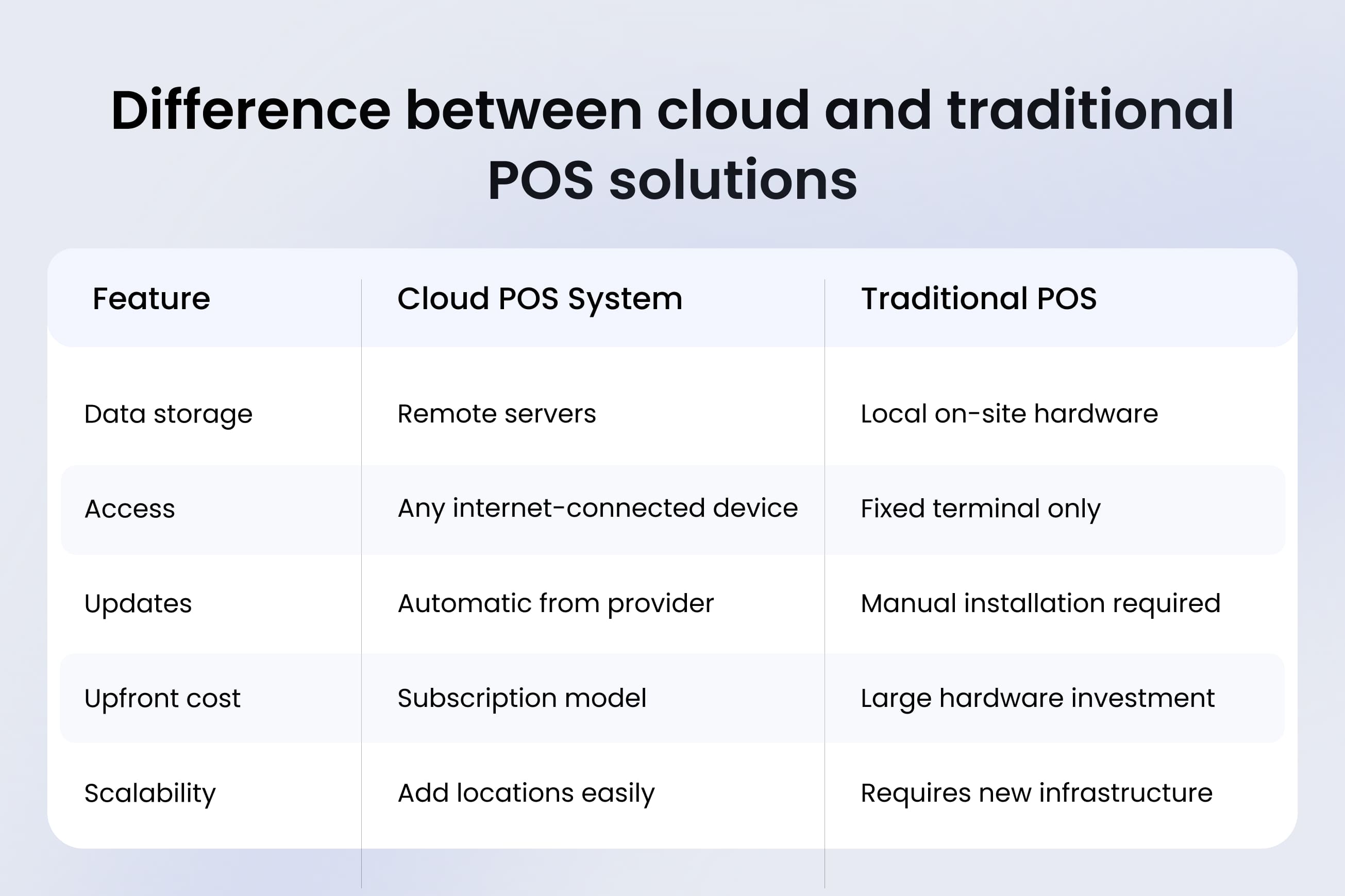 Difference between cloud and traditional POS solutions

| Feature | Cloud POS System | Traditional POS |
|---|---|---|
| Data storage | Remote servers | Local on-site hardware |
| Access | Any internet-connected device | Fixed terminal only |
| Updates | Automatic from provider | Manual installation required |
| Upfront cost | Subscription model | Large hardware investment |
| Scalability | Add locations easily | Requires new infrastructure |